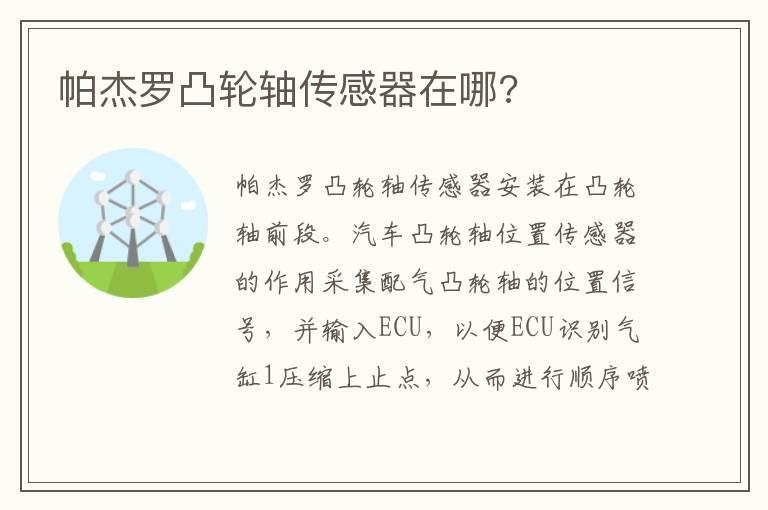 帕杰罗凸轮轴传感器在哪?

帕杰罗凸轮轴传感器安装在凸轮轴前段。汽车凸轮轴位置传感器的作用采集配气凸轮轴的位置信号，并输入ECU，以便ECU识别气缸1压缩上止点，从而进行顺序喷